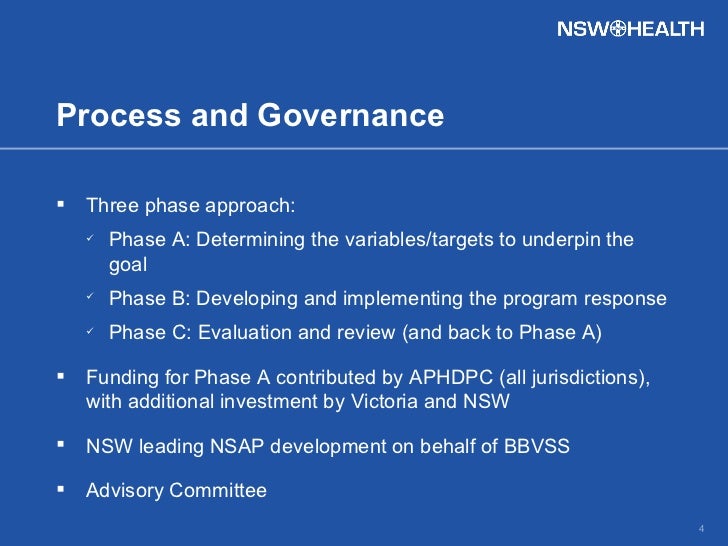 NSW HEALTH

Process and Governance

▪ Three phase approach:

✓ Phase A: Determining the variables/targets to underpin the goal

✓ Phase B: Developing and implementing the program response

✓ Phase C: Evaluation and review (and back to Phase A)

▪ Funding for Phase A contributed by APHDPC (all jurisdictions), with additional investment by Victoria and NSW

▪ NSW leading NSAP development on behalf of BBVSS

▪ Advisory Committee

4